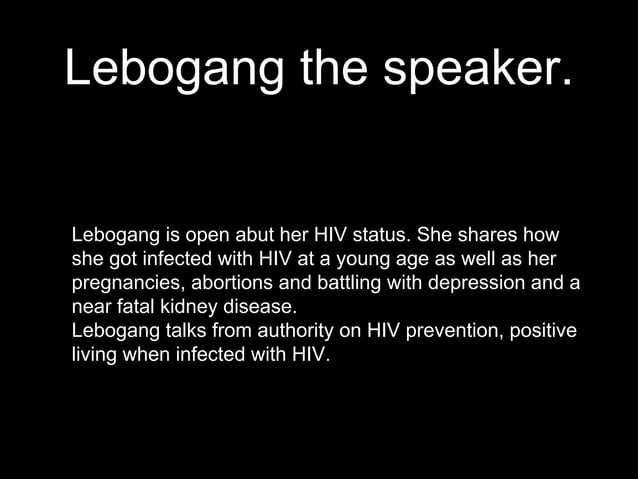 Lebogang the speaker.

Lebogang is open abut her HIV status. She shares how she got infected with HIV at a young age as well as her pregnancies, abortions and battling with depression and a near fatal kidney disease.
Lebogang talks from authority on HIV prevention, positive living when infected with HIV.